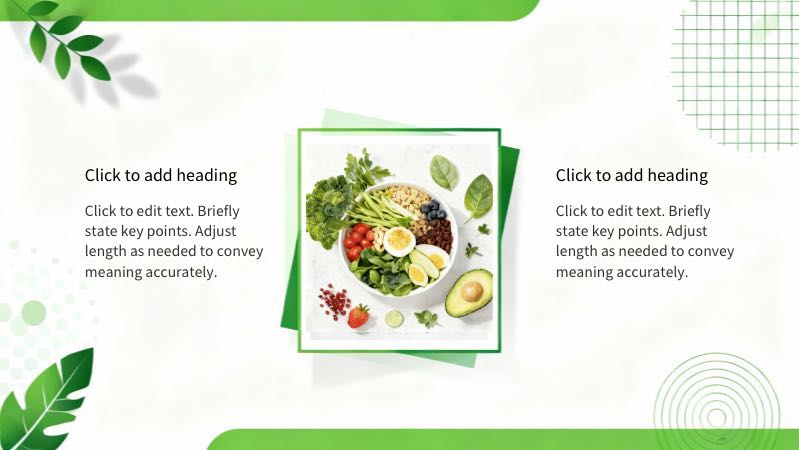 Click to add heading

Click to edit text. Briefly state key points. Adjust length as needed to convey meaning accurately.

Click to add heading

Click to edit text. Briefly state key points. Adjust length as needed to convey meaning accurately.